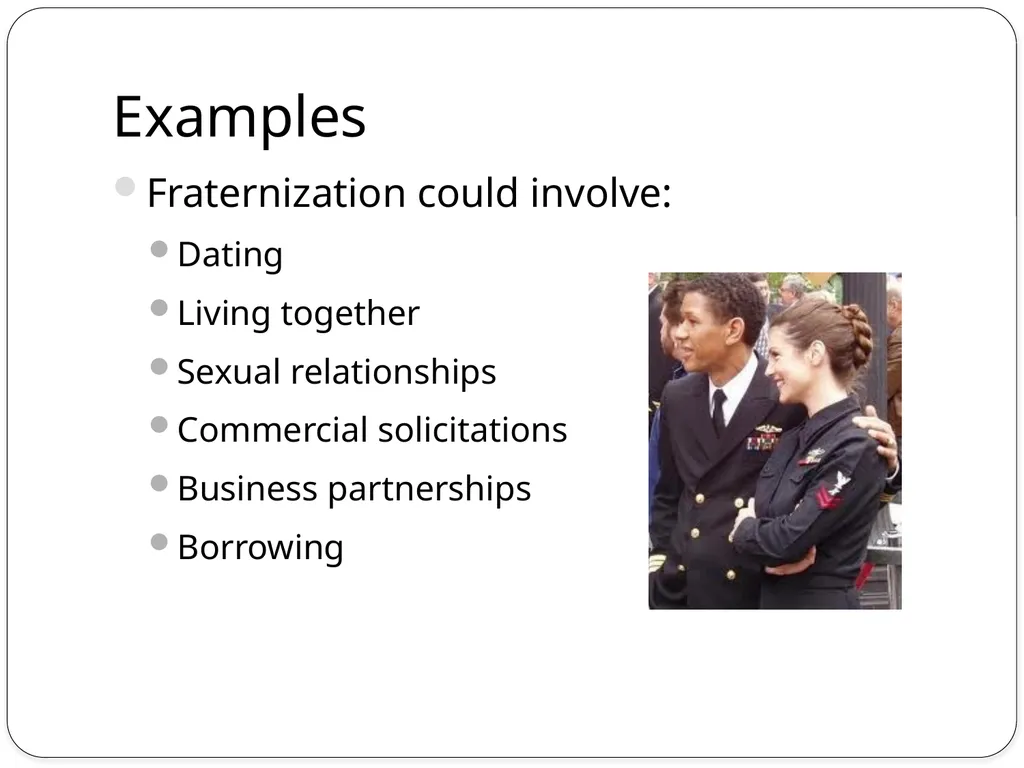 Examples

• Fraternization could involve:
• Dating
• Living together
• Sexual relationships
• Commercial solicitations
• Business partnerships
• Borrowing